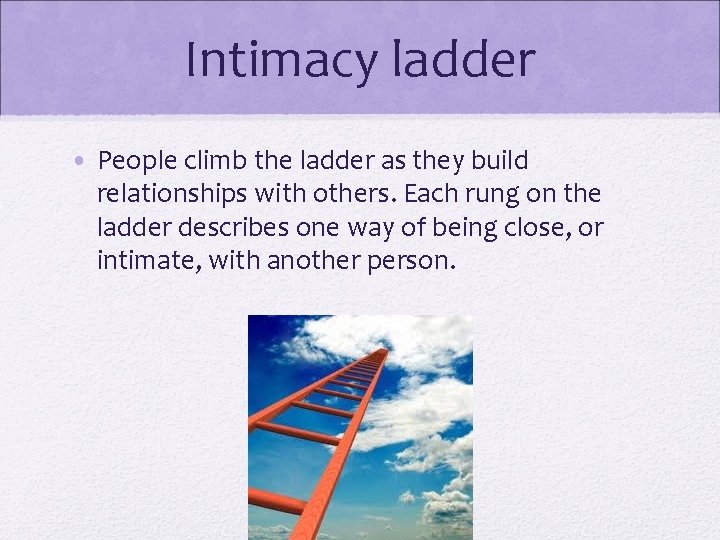 Intimacy ladder

• People climb the ladder as they build relationships with others. Each rung on the ladder describes one way of being close, or intimate, with another person.